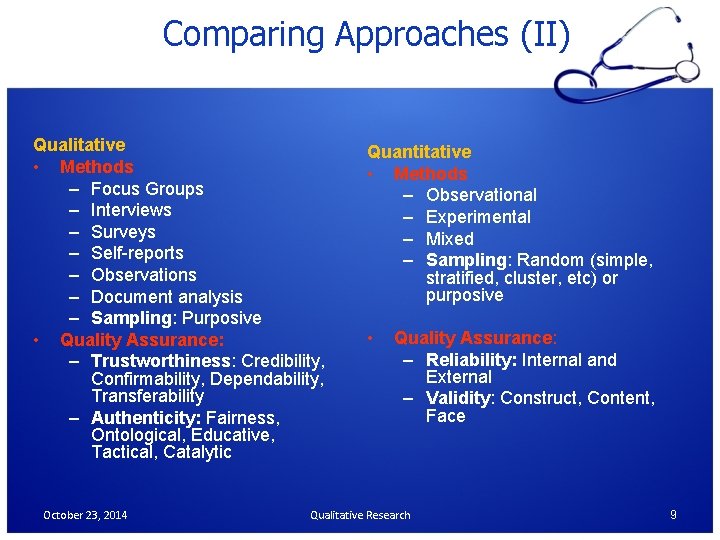 Comparing Approaches (II)

Qualitative
• Methods
– Focus Groups
– Interviews
– Surveys
– Self-reports
– Observations
– Document analysis
– Sampling: Purposive
• Quality Assurance:
– Trustworthiness: Credibility, Confirmability, Dependability, Transferability
– Authenticity: Fairness, Ontological, Educative, Tactical, Catalytic

Quantitative
• Methods
– Observational
– Experimental
– Mixed
– Sampling: Random (simple, stratified, cluster, etc) or purposive
• Quality Assurance:
– Reliability: Internal and External
– Validity: Construct, Content, Face

October 23, 2014 Qualitative Research 9